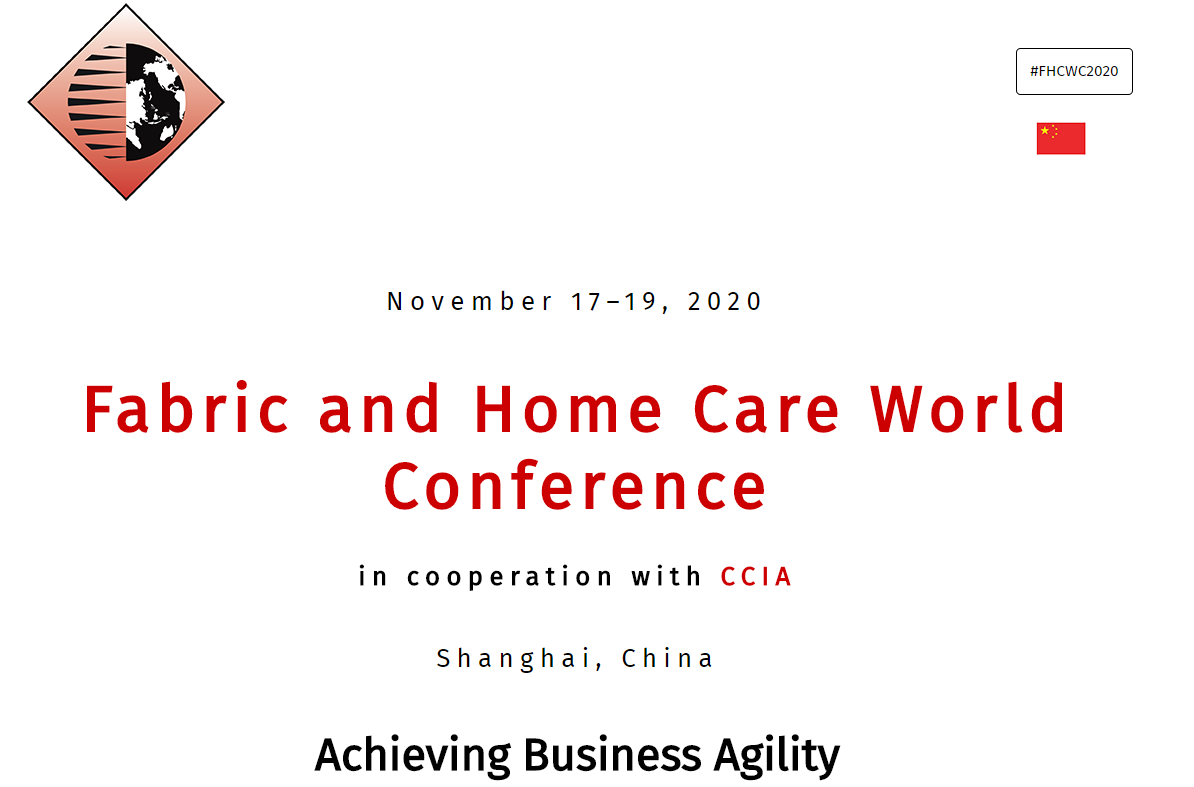 #FHCWC2020

November 17–19, 2020

Fabric and Home Care World Conference

in cooperation with CCIA

Shanghai, China

Achieving Business Agility